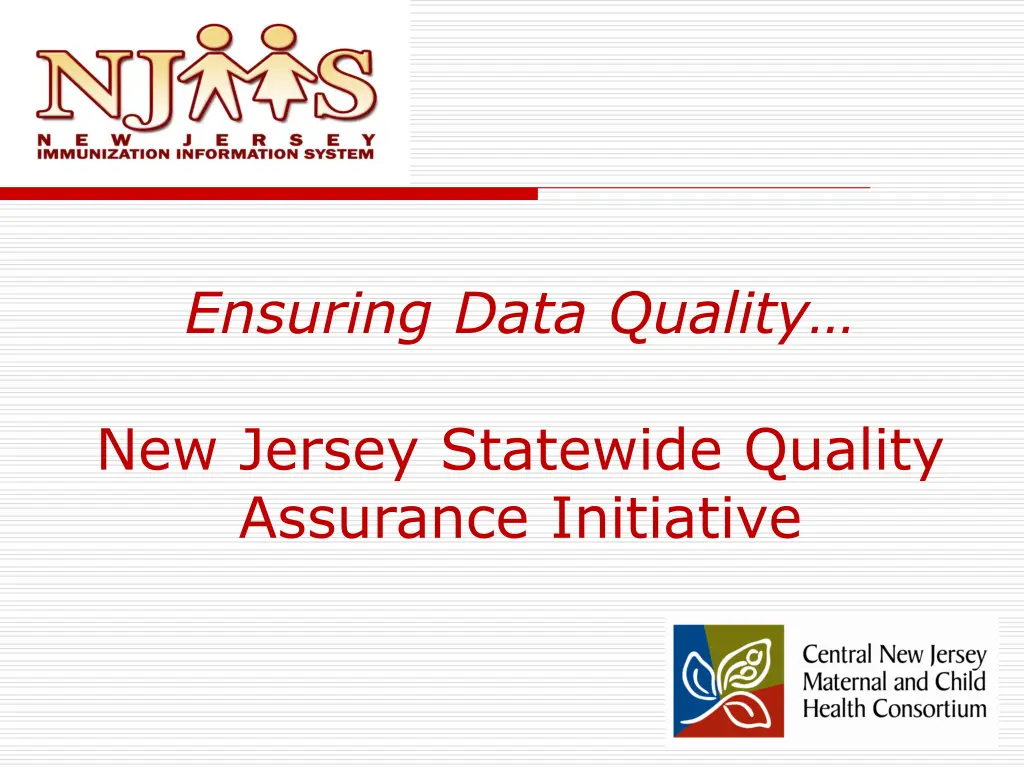 NJIIS
NEW JERSEY
IMMUNIZATION INFORMATION SYSTEM

Ensuring Data Quality…

New Jersey Statewide Quality Assurance Initiative

Central New Jersey Maternal and Child Health Consortium